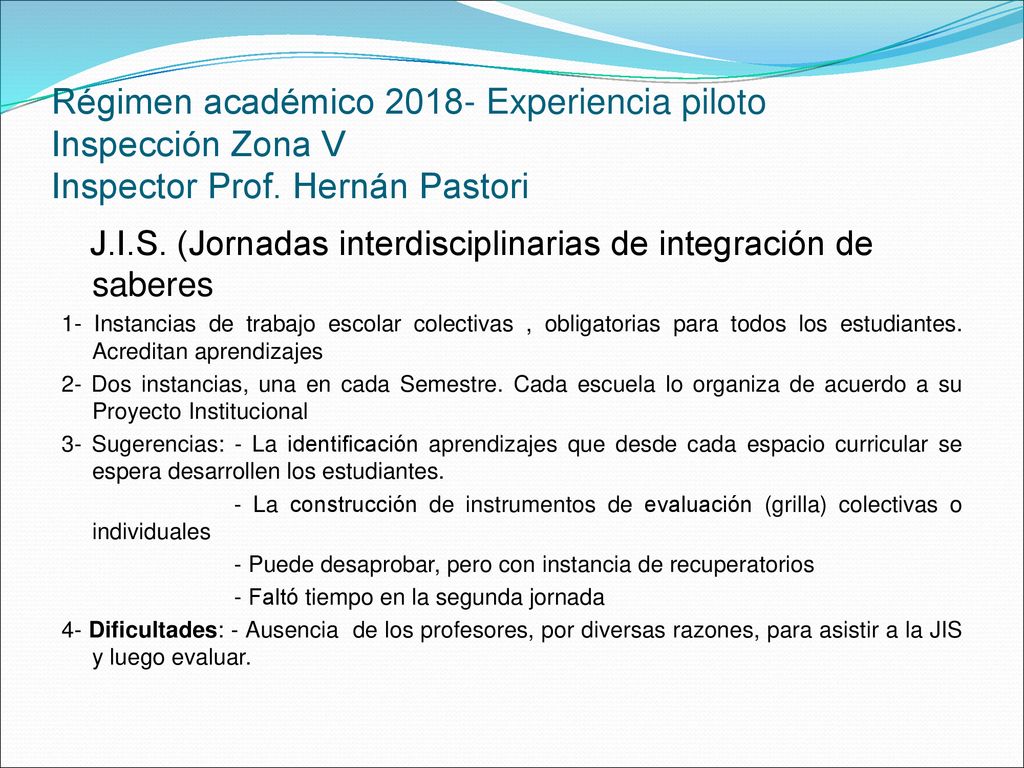 Régimen académico 2018- Experiencia piloto
Inspección Zona V
Inspector Prof. Hernán Pastori

J.I.S. (Jornadas interdisciplinarias de integración de saberes

1- Instancias de trabajo escolar colectivas , obligatorias para todos los estudiantes. Acreditan aprendizajes

2- Dos instancias, una en cada Semestre. Cada escuela lo organiza de acuerdo a su Proyecto Institucional

3- Sugerencias: - La identificación aprendizajes que desde cada espacio curricular se espera desarrollen los estudiantes.

- La construcción de instrumentos de evaluación (grilla) colectivas o individuales

- Puede desaprobar, pero con instancia de recuperatorios

- Faltó tiempo en la segunda jornada

4- Dificultades: - Ausencia de los profesores, por diversas razones, para asistir a la JIS y luego evaluar.